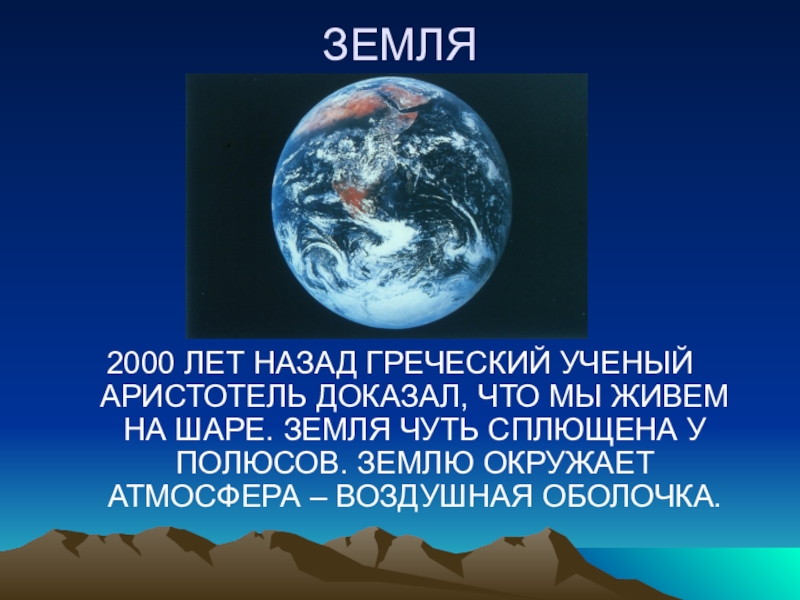 ЗЕМЛЯ

2000 ЛЕТ НАЗАД ГРЕЧЕСКИЙ УЧЕНЫЙ АРИСТОТЕЛЬ ДОКАЗАЛ, ЧТО МЫ ЖИВЕМ НА ШАРЕ. ЗЕМЛЯ ЧУТЬ СПЛЮЩЕНА У ПОЛЮСОВ. ЗЕМЛЮ ОКРУЖАЕТ АТМОСФЕРА – ВОЗДУШНАЯ ОБОЛОЧКА.